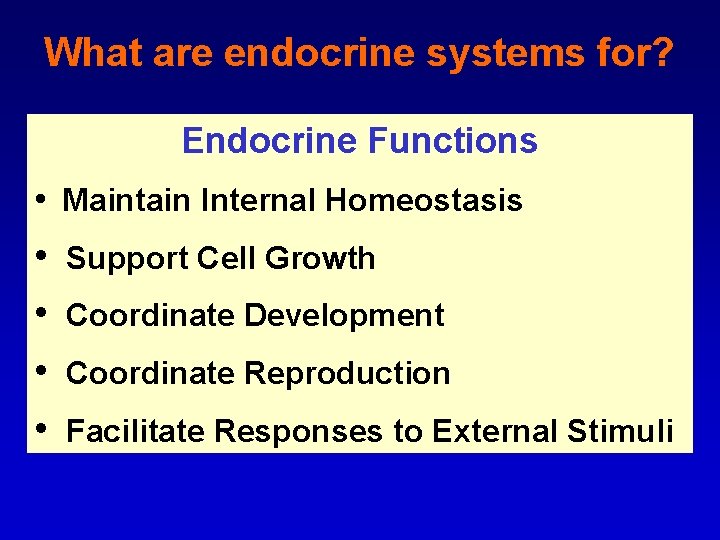 What are endocrine systems for?

Endocrine Functions

• Maintain Internal Homeostasis
• Support Cell Growth
• Coordinate Development
• Coordinate Reproduction
• Facilitate Responses to External Stimuli